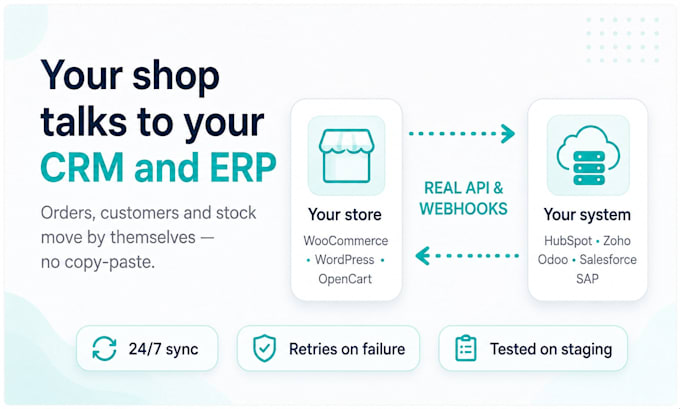 Your shop talks to your CRM and ERP

Orders, customers and stock move by themselves — no copy-paste.

Your store

WooCommerce • WordPress • OpenCart

REAL API & WEBHOOKS

Your system

HubSpot • Zoho Odoo • Salesforce SAP

24/7 sync

Retries on failure

Tested on staging